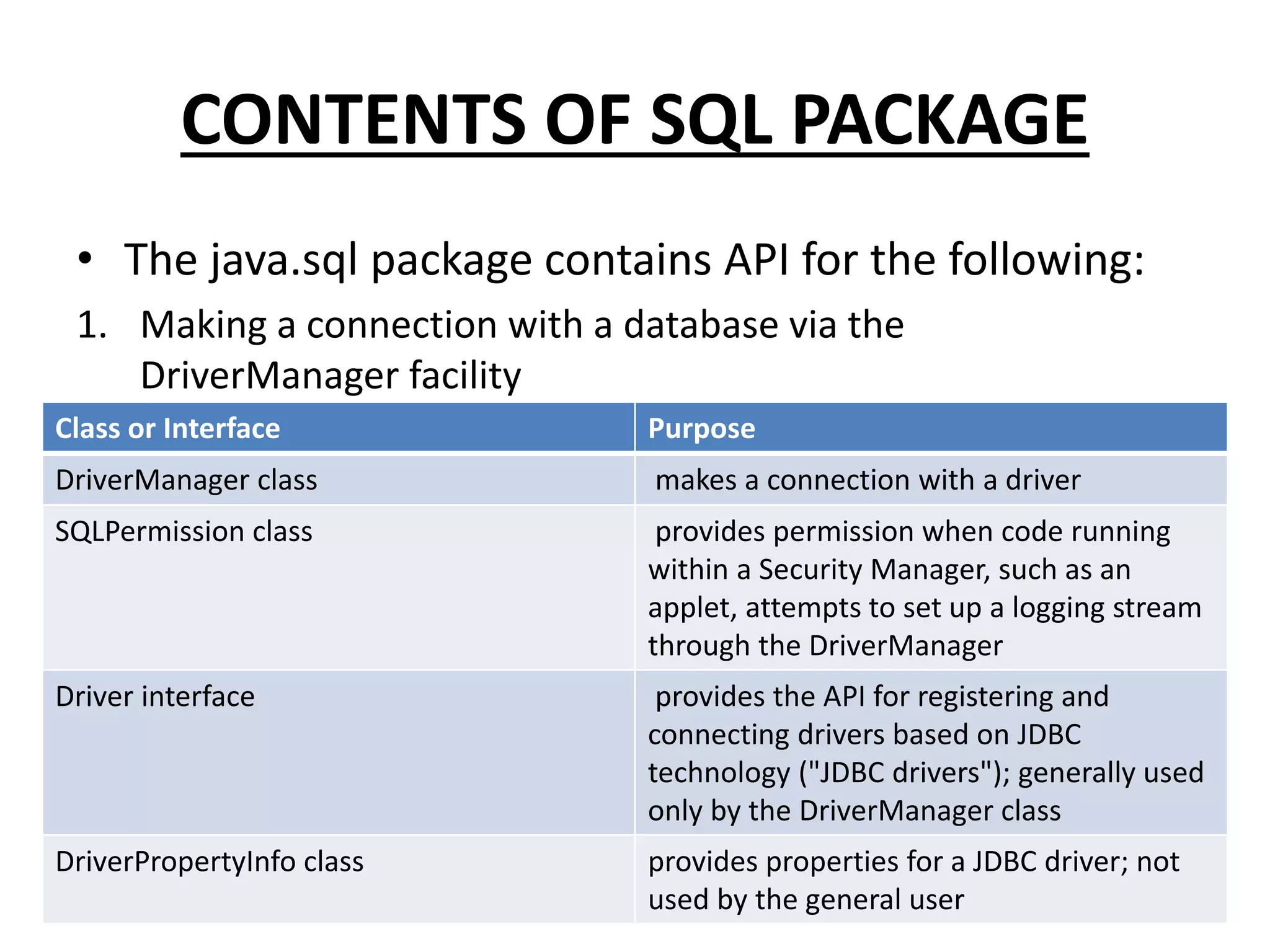 CONTENTS OF SQL PACKAGE

• The java.sql package contains API for the following:

1. Making a connection with a database via the DriverManager facility

| Class or Interface | Purpose |
|---|---|
| DriverManager class | makes a connection with a driver |
| SQLPermission class | provides permission when code running within a Security Manager, such as an applet, attempts to set up a logging stream through the DriverManager |
| Driver interface | provides the API for registering and connecting drivers based on JDBC technology ("JDBC drivers"); generally used only by the DriverManager class |
| DriverPropertyInfo class | provides properties for a JDBC driver; not used by the general user |